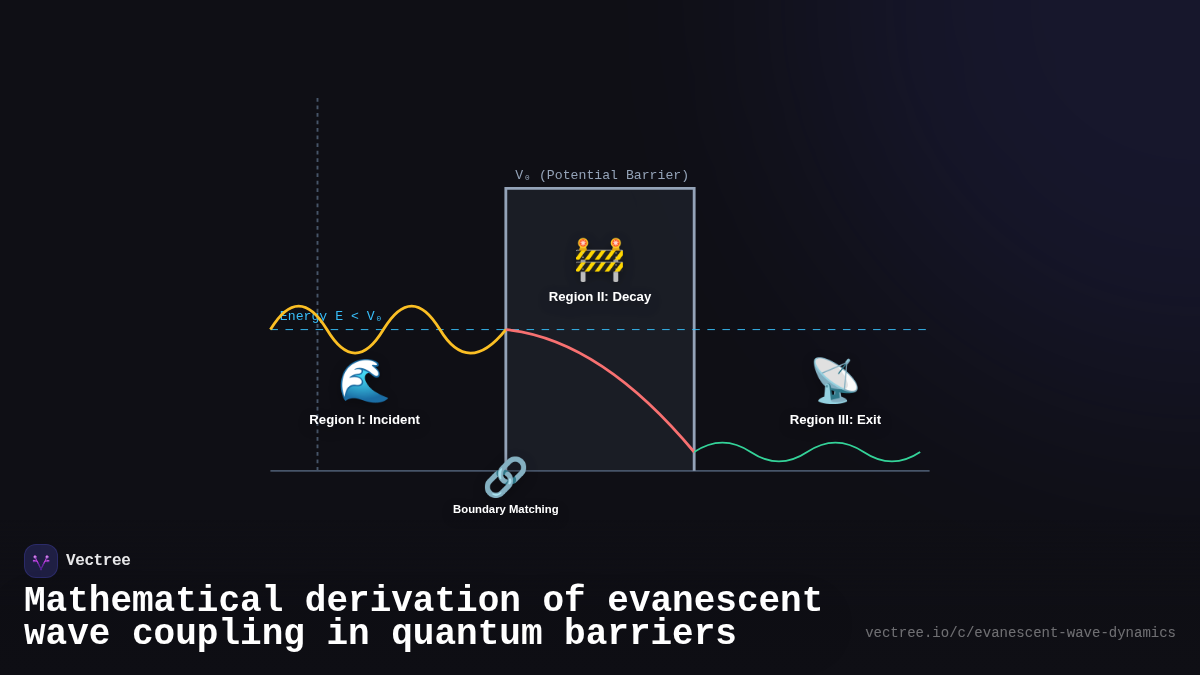 V₀ (Potential Barrier)

Region II: Decay

Energy E < V₀

Region I: Incident

Region III: Exit

Boundary Matching

Vectree

Mathematical derivation of evanescent wave coupling in quantum barriers

vectree.io/c/evanescent-wave-dynamics